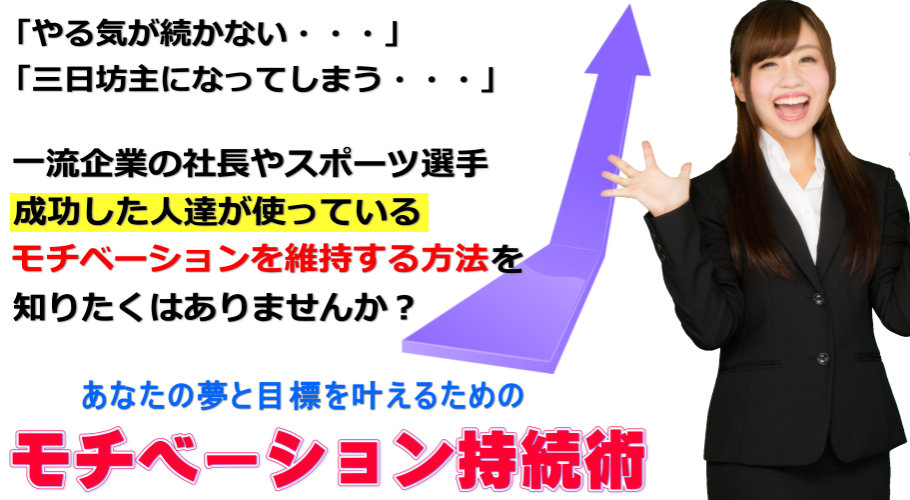 「やる気が続かない・・・」
「三日坊主になってしまう・・・」

一流企業の社長やスポーツ選手
成功した人達が使っている
モチベーションを維持する方法を
知りたくはありませんか？

あなたの夢と目標を叶えるための
モチベーション持続術